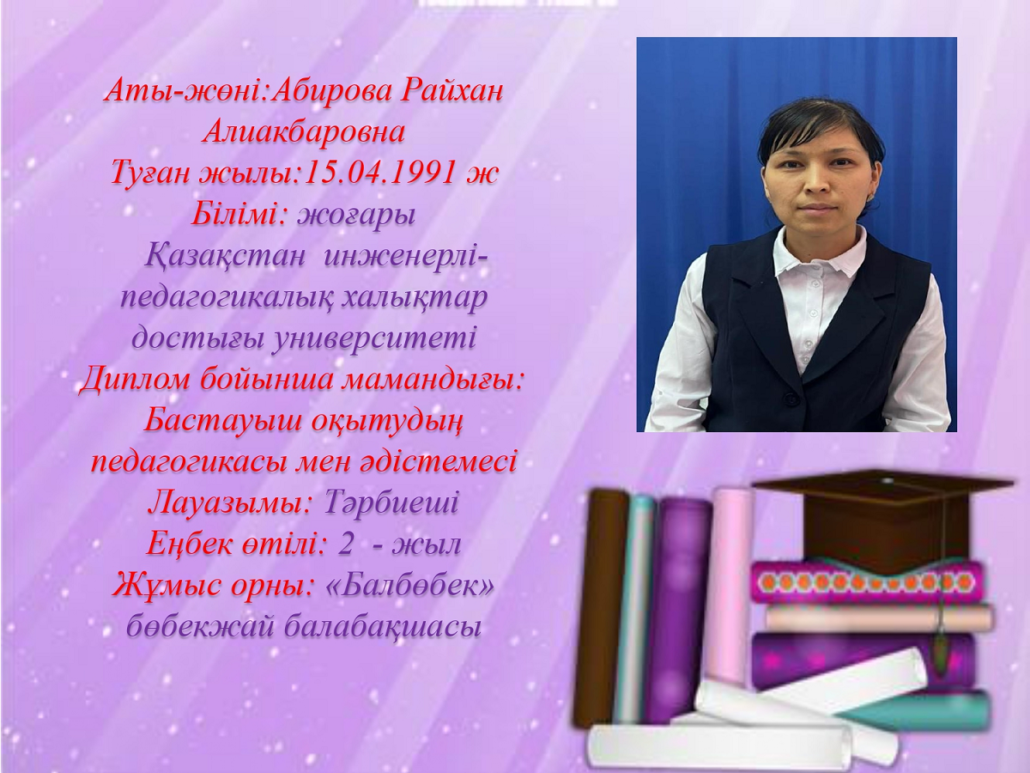 Аты-жөні:Абирова Райхан Алиакбаровна
Туған жылы:15.04.1991 ж
Білімі: жоғары
Қазақстан инженерлі-педагогикалық халықтар достығы университеті
Диплом бойынша мамандығы: Бастауыш оқытудың педагогикасы мен әдістемесі
Лауазымы: Тәрбиеші
Еңбек өтілі: 2 - жыл
Жұмыс орны: «Балбөбек» бөбекжай балабақшасы